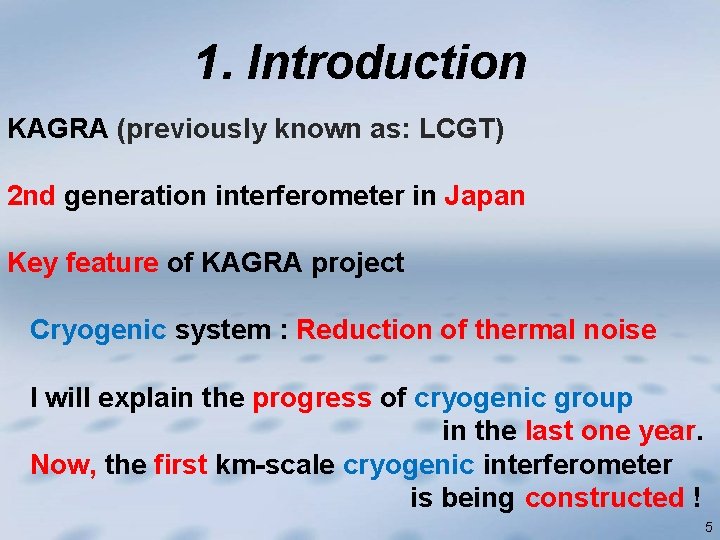 1. Introduction

KAGRA (previously known as: LCGT)

2nd generation interferometer in Japan

Key feature of KAGRA project

Cryogenic system : Reduction of thermal noise

I will explain the progress of cryogenic group in the last one year.

Now, the first km-scale cryogenic interferometer is being constructed !

5